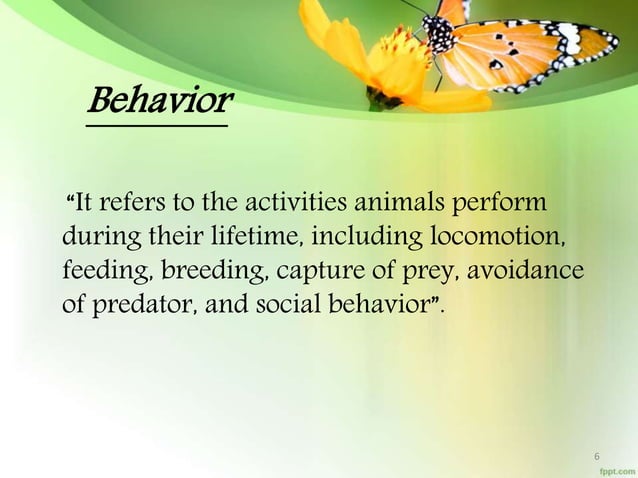 Behavior

“It refers to the activities animals perform during their lifetime, including locomotion, feeding, breeding, capture of prey, avoidance of predator, and social behavior”.

6

fppt.com